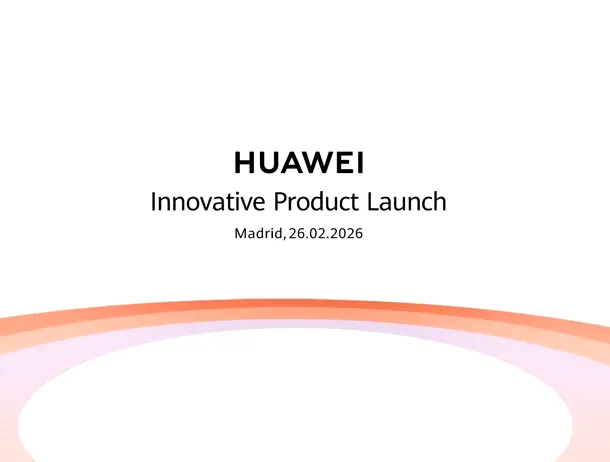 HUAWEI
Innovative Product Launch
Madrid, 26.02.2026